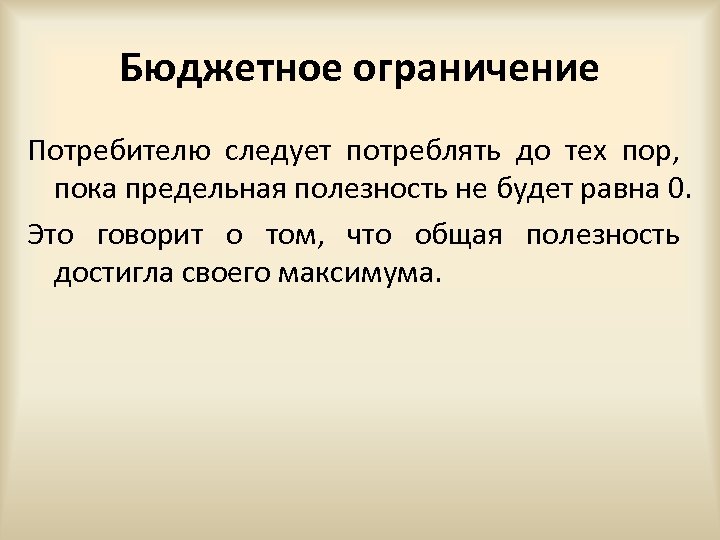 Бюджетное ограничение

Потребителю следует потреблять до тех пор, пока предельная полезность не будет равна 0.

Это говорит о том, что общая полезность достигла своего максимума.